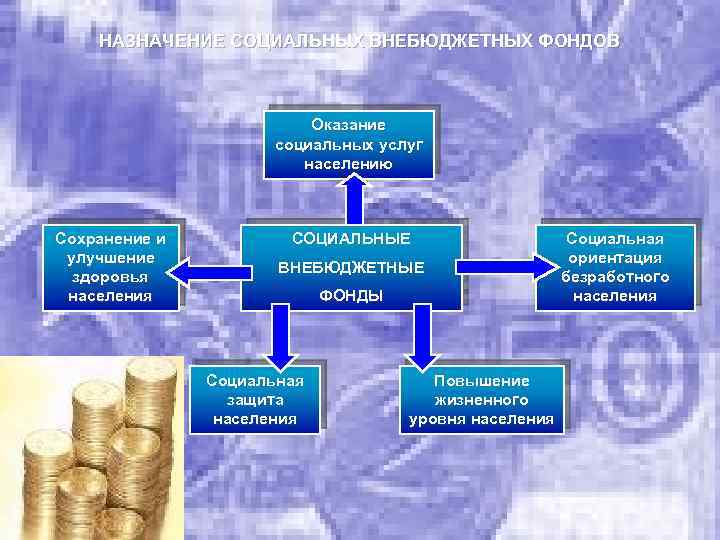 НАЗНАЧЕНИЕ СОЦИАЛЬНЫХ ВНЕБЮДЖЕТНЫХ ФОНДОВ

Оказание социальных услуг населению

Сохранение и улучшение здоровья населения

СОЦИАЛЬНЫЕ ВНЕБЮДЖЕТНЫЕ ФОНДЫ

Социальная ориентация безработного населения

Социальная защита населения

Повышение жизненного уровня населения